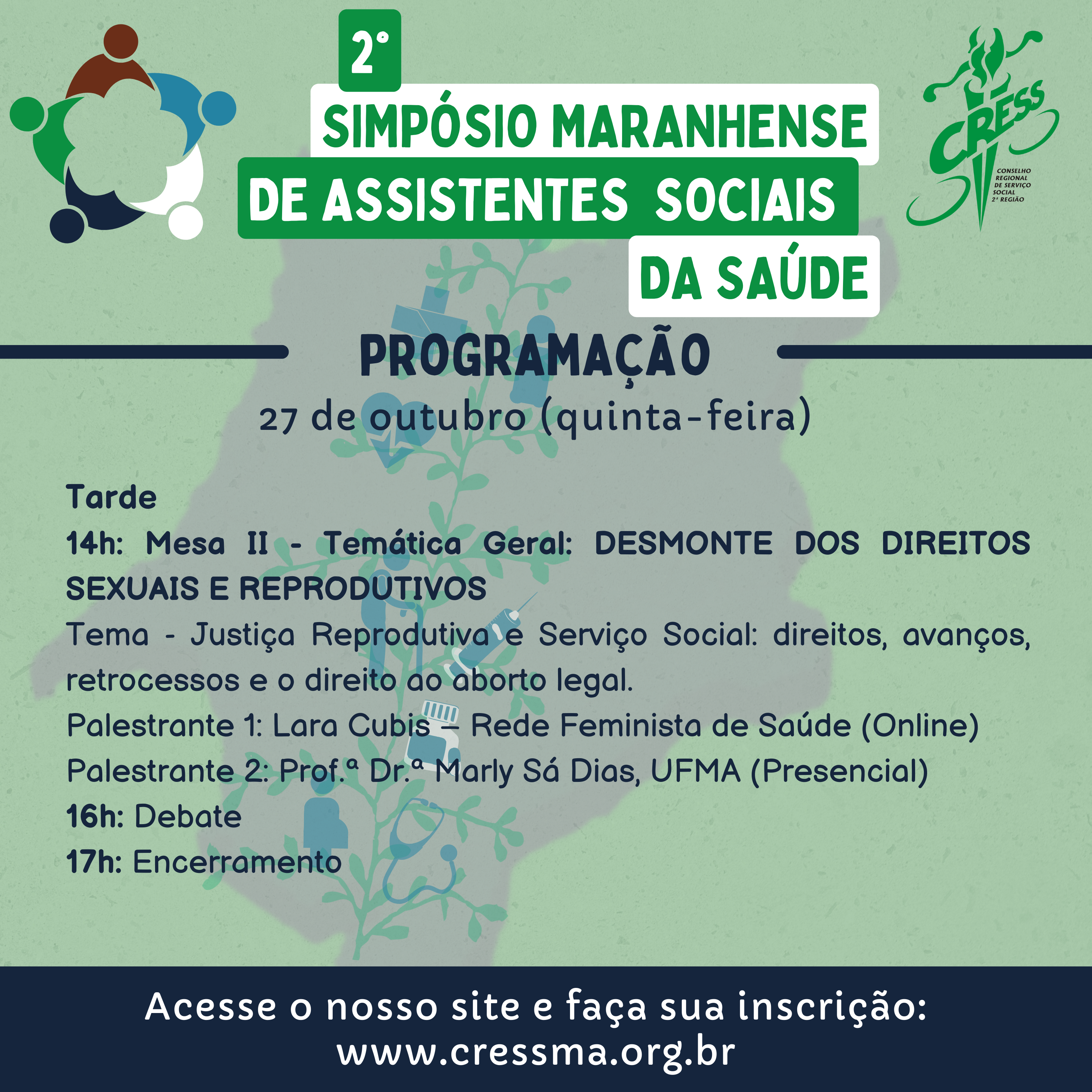 2°
SIMPÓSIO MARANHENSE DE ASSISTENTES SOCIAIS DA SAÚDE

CRESS
CONSELHO REGIONAL DE SERVIÇO SOCIAL 2ª REGIÃO

PROGRAMAÇÃO
27 de outubro (quinta-feira)

Tarde
14h: Mesa II - Temática Geral: DESMONTE DOS DIREITOS SEXUAIS E REPRODUTIVOS
Tema - Justiça Reprodutiva e Serviço Social: direitos, avanços, retrocessos e o direito ao aborto legal.
Palestrante 1: Lara Cubis – Rede Feminista de Saúde (Online)
Palestrante 2: Prof.ª Dr.ª Marly Sá Dias, UFMA (Presencial)
16h: Debate
17h: Encerramento

Acesse o nosso site e faça sua inscrição:
www.cressma.org.br